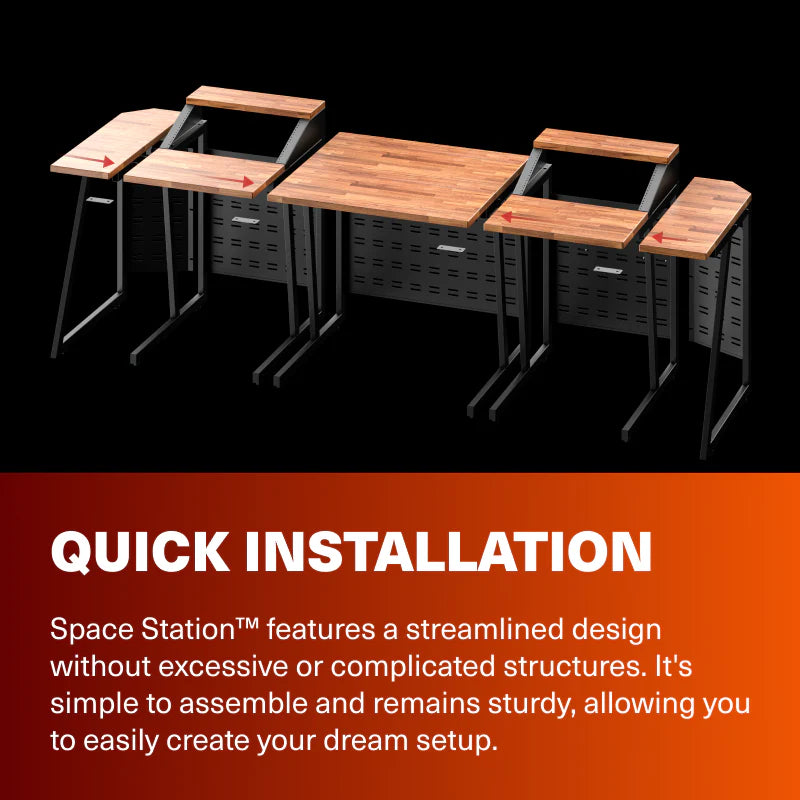 QUICK INSTALLATION

Space Station™ features a streamlined design without excessive or complicated structures. It's simple to assemble and remains sturdy, allowing you to easily create your dream setup.